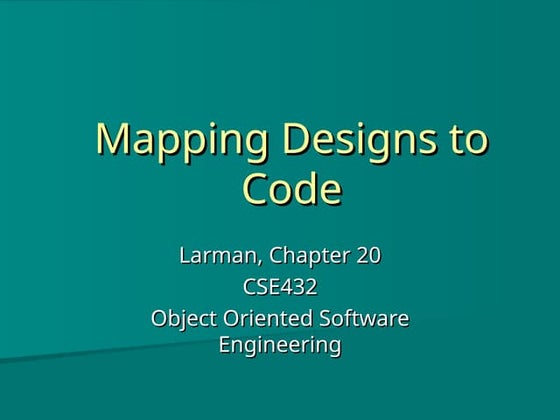 Mapping Designs to Code

Larman, Chapter 20
CSE432
Object Oriented Software Engineering